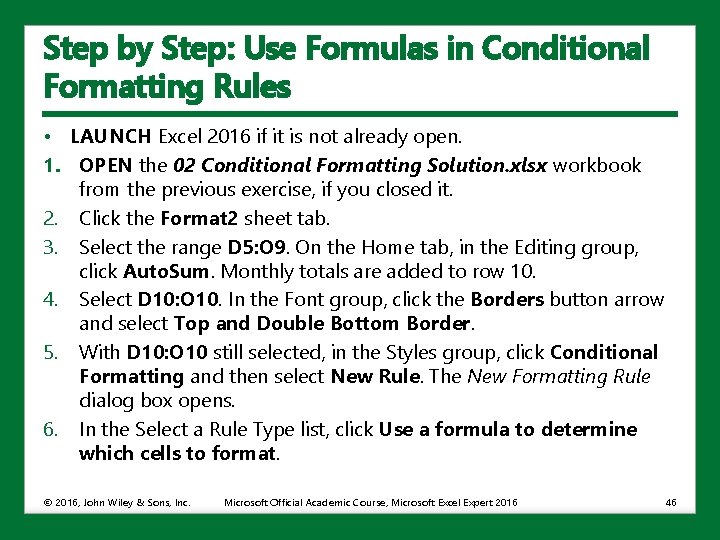 Step by Step: Use Formulas in Conditional Formatting Rules

• LAUNCH Excel 2016 if it is not already open.

1. OPEN the 02 Conditional Formatting Solution.xlsx workbook from the previous exercise, if you closed it.

2. Click the Format2 sheet tab.

3. Select the range D5:O9. On the Home tab, in the Editing group, click AutoSum. Monthly totals are added to row 10.

4. Select D10:O10. In the Font group, click the Borders button arrow and select Top and Double Bottom Border.

5. With D10:O10 still selected, in the Styles group, click Conditional Formatting and then select New Rule. The New Formatting Rule dialog box opens.

6. In the Select a Rule Type list, click Use a formula to determine which cells to format.

© 2016, John Wiley & Sons, Inc. Microsoft Official Academic Course, Microsoft Excel Expert 2016 46